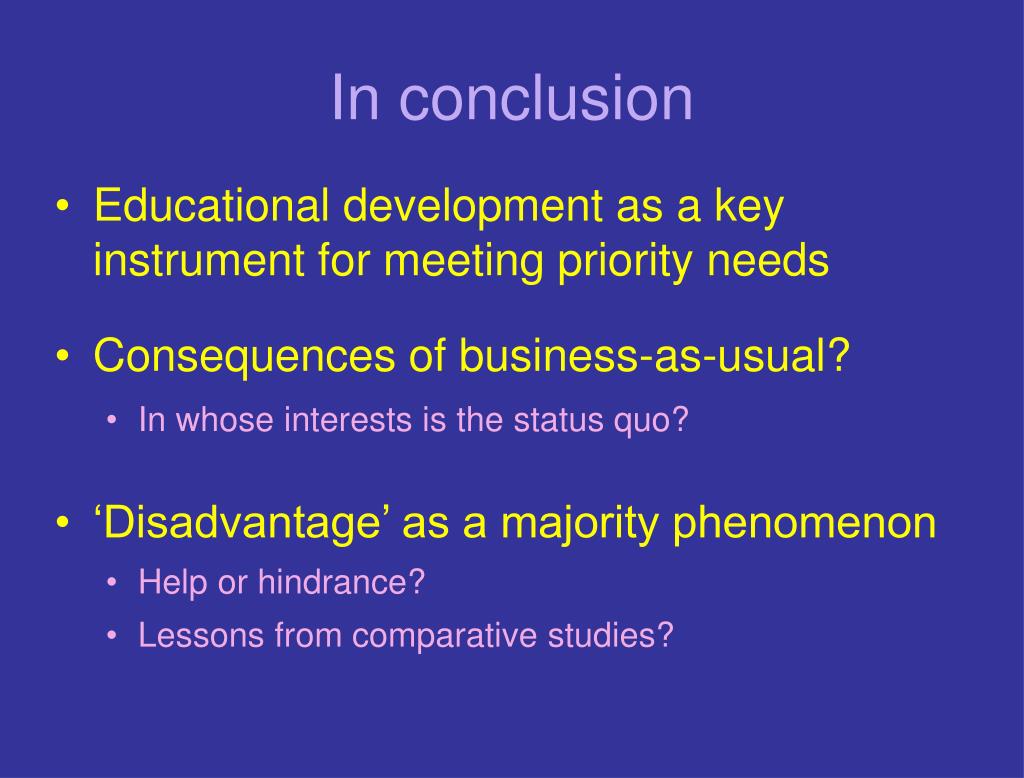 In conclusion

• Educational development as a key instrument for meeting priority needs

• Consequences of business-as-usual?
  • In whose interests is the status quo?

• ‘Disadvantage’ as a majority phenomenon
  • Help or hindrance?
  • Lessons from comparative studies?